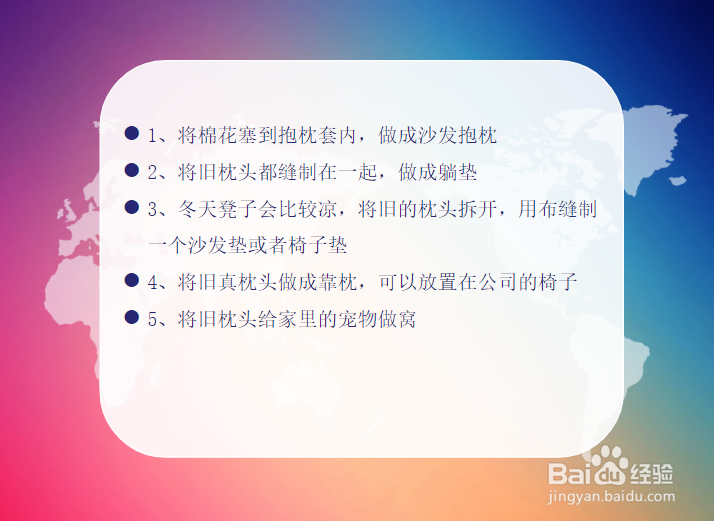 1、将棉花塞到抱枕套内，做成沙发抱枕
2、将旧枕头都缝制在一起，做成躺垫
3、冬天凳子会比较凉，将旧的枕头拆开，用布缝制一个沙发垫或者椅子垫
4、将旧真枕头做成靠枕，可以放置在公司的椅子
5、将旧枕头给家里的宠物做窝

Baidu经验
jingyan.baidu.com